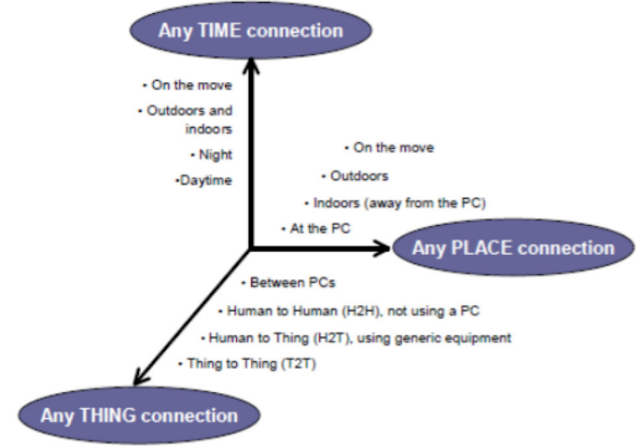 Any TIME connection

• On the move

• Outdoors and indoors

• Night

•Daytime

• On the move

• Outdoors

• Indoors (away from the PC)

• At the PC

Any PLACE connection

• Between PCs

• Human to Human (H2H), not using a PC

• Human to Thing (H2T), using generic equipment

• Thing to Thing (T2T)

Any THING connection